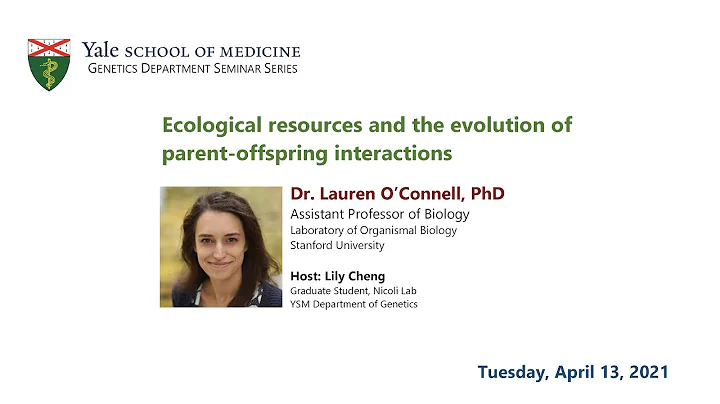 Yale SCHOOL OF MEDICINE
GENETICS DEPARTMENT SEMINAR SERIES

Ecological resources and the evolution of parent-offspring interactions

Dr. Lauren O'Connell, PhD
Assistant Professor of Biology
Laboratory of Organismal Biology
Stanford University

Host: Lily Cheng
Graduate Student, Nicoli Lab
YSM Department of Genetics

Tuesday, April 13, 2021